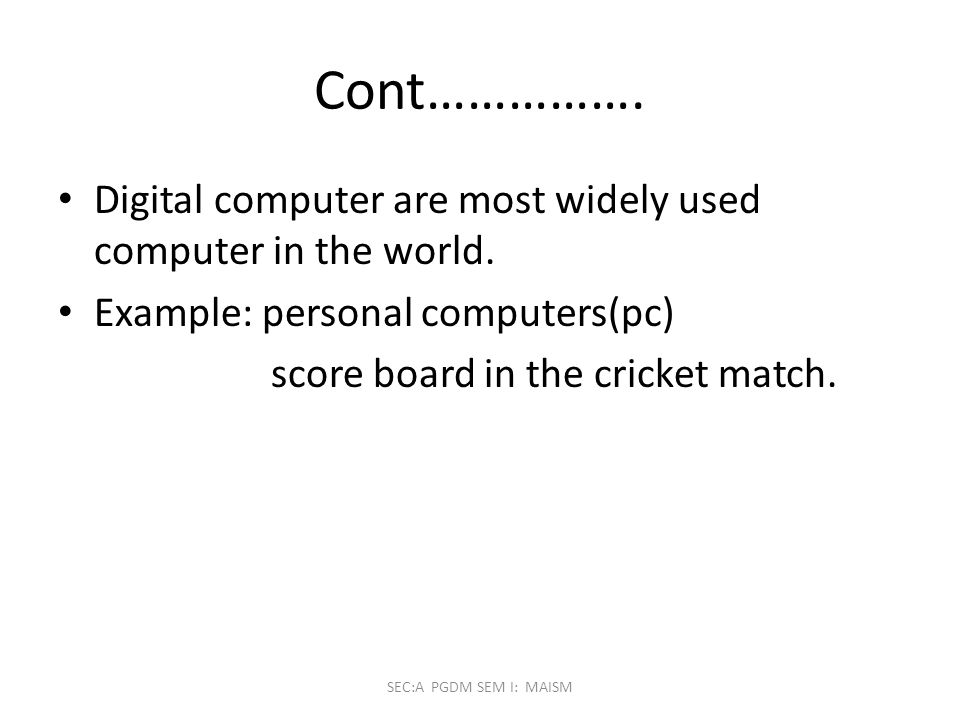 Cont…………….

• Digital computer are most widely used computer in the world.
• Example: personal computers(pc)
score board in the cricket match.

SEC:A PGDM SEM I: MAISM